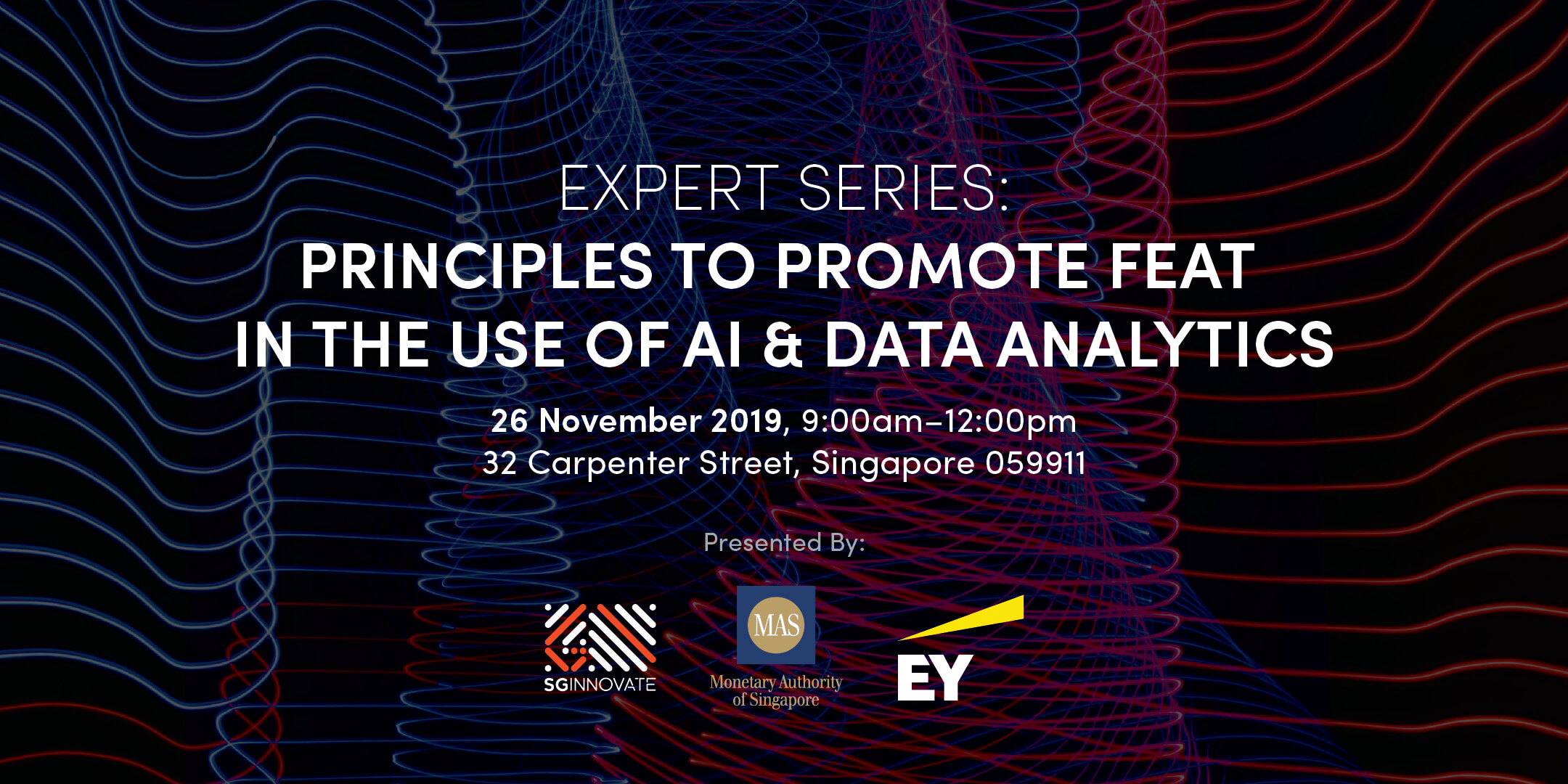 EXPERT SERIES:
PRINCIPLES TO PROMOTE FEAT IN THE USE OF AI & DATA ANALYTICS

26 November 2019, 9:00am–12:00pm
32 Carpenter Street, Singapore 059911

Presented By:

SGINNOVATE

MAS
Monetary Authority of Singapore

EY